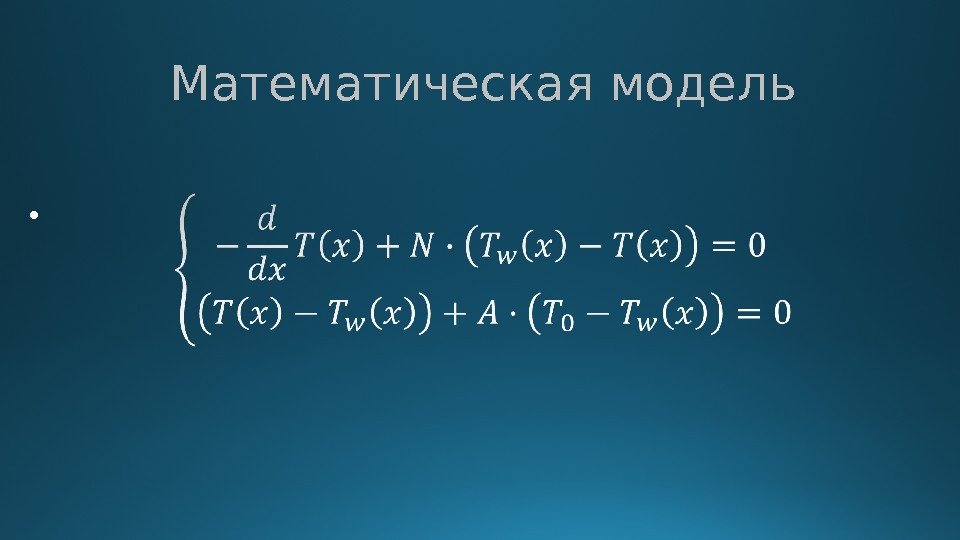 Математическая модель

• $\begin{cases} -\frac{d}{dx}T(x) + N \cdot \left(T_w(x) - T(x)\right) = 0 \\ \left(T(x) - T_w(x)\right) + A \cdot \left(T_0 - T_w(x)\right) = 0 \end{cases}$